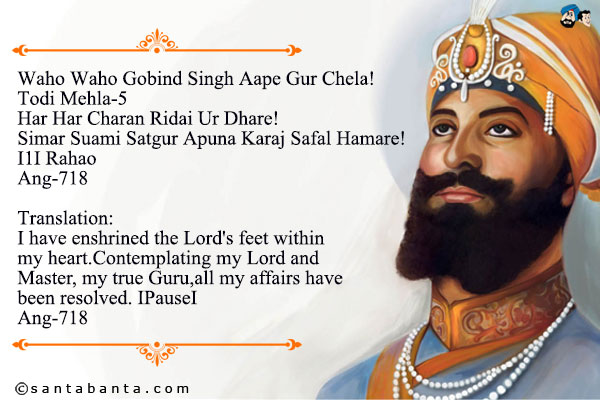 Waho Waho Gobind Singh Aape Gur Chela!
Todi Mehla-5
Har Har Charan Ridai Ur Dhare!
Simar Suami Satgur Apuna Karaj Safal Hamare!
I1I Rahao
Ang-718

Translation:
I have enshrined the Lord's feet within my heart.Contemplating my Lord and Master, my true Guru,all my affairs have been resolved. IPauseI
Ang-718

©santabanta.com